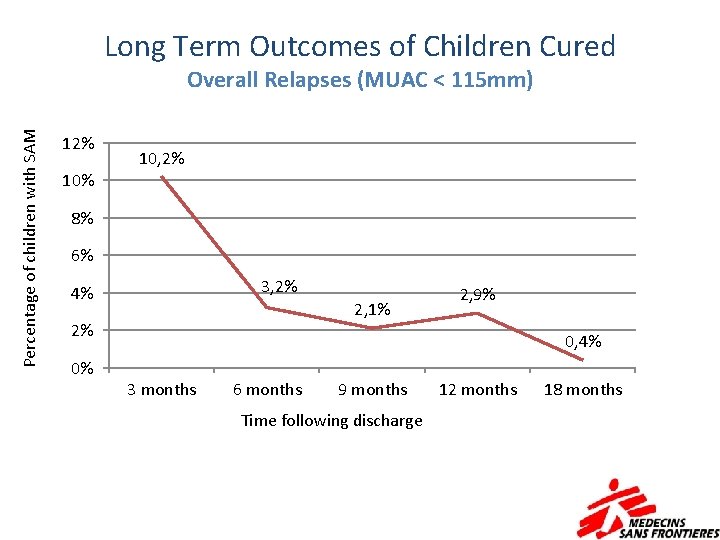 Long Term Outcomes of Children Cured

Overall Relapses (MUAC < 115mm)

Percentage of children with SAM

12%
10%
8%
6%
4%
2%
0%

10,2%
3,2%
2,1%
2,9%
0,4%

3 months
6 months
9 months
12 months
18 months

Time following discharge

MEDECINS SANS FRONTIERES